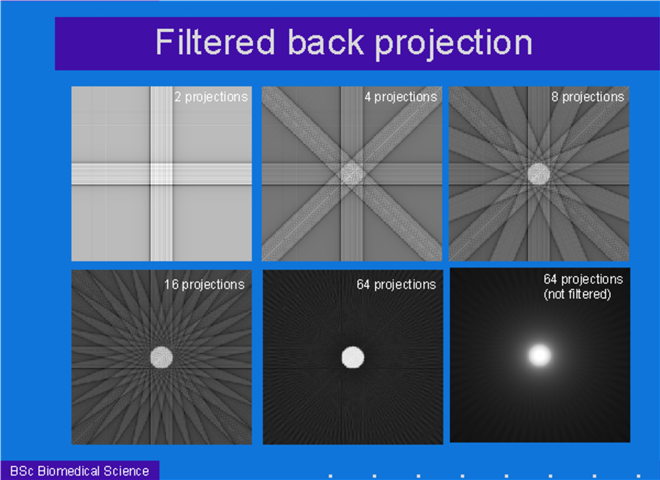 Filtered back projection

2 projections

4 projections

8 projections

16 projections

64 projections

64 projections
(not filtered)

BSc Biomedical Science